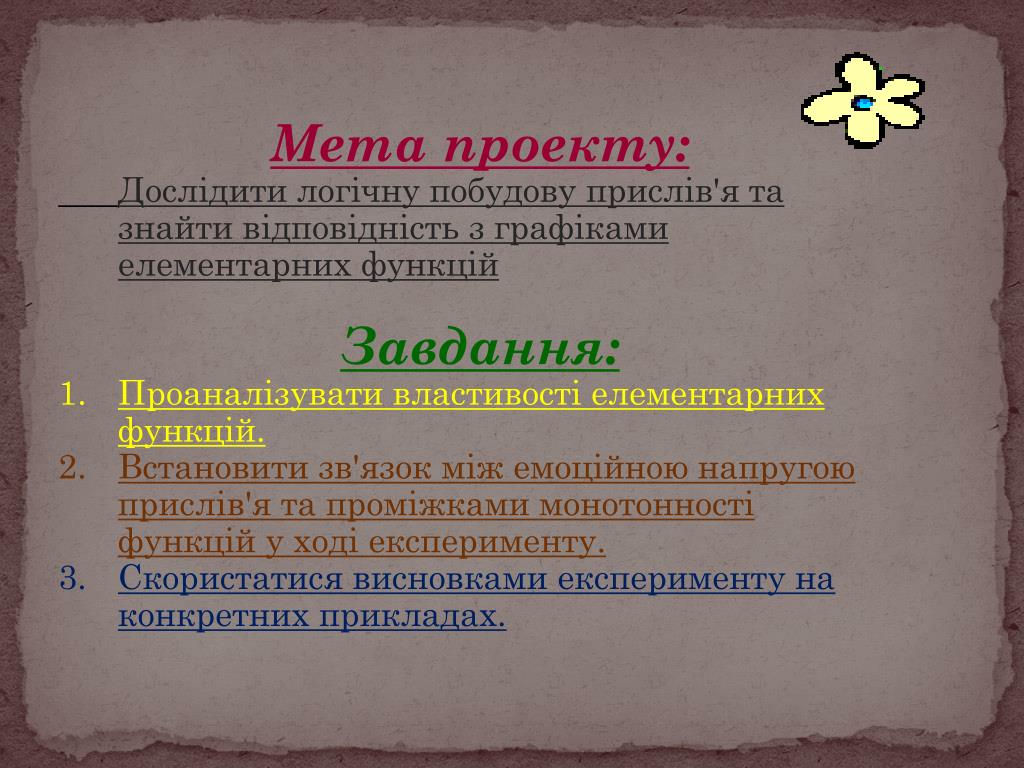 Мета проекту:

Дослідити логічну побудову прислів'я та знайти відповідність з графіками елементарних функцій

Завдання:

1. Проаналізувати властивості елементарних функцій.
2. Встановити зв'язок між емоційною напругою прислів'я та проміжками монотонності функцій у ході експерименту.
3. Скористатися висновками експерименту на конкретних прикладах.